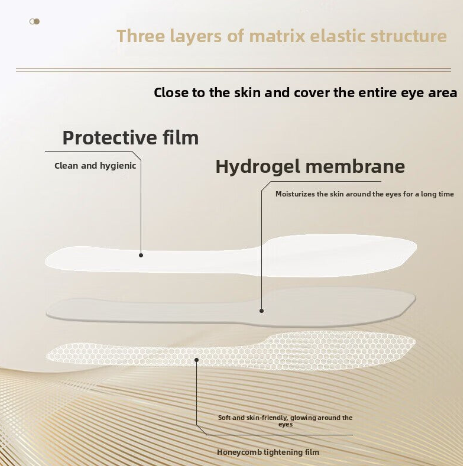 Three layers of matrix elastic structure

Close to the skin and cover the entire eye area

Protective film

Clean and hygienic

Hydrogel membrane

Moisturizes the skin around the eyes for a long time

Soft and skin-friendly, glowing around the eyes

Honeycomb tightening film